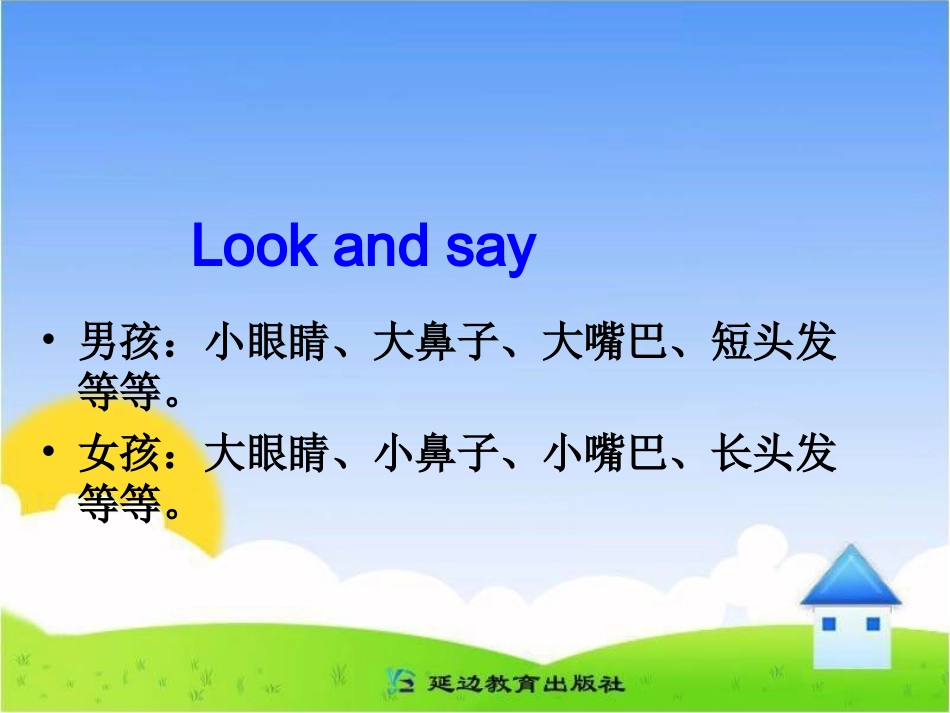 Look and say

• 男孩：小眼睛、大鼻子、大嘴巴、短头发等等。

• 女孩：大眼睛、小鼻子、小嘴巴、长头发等等。

延边教育出版社